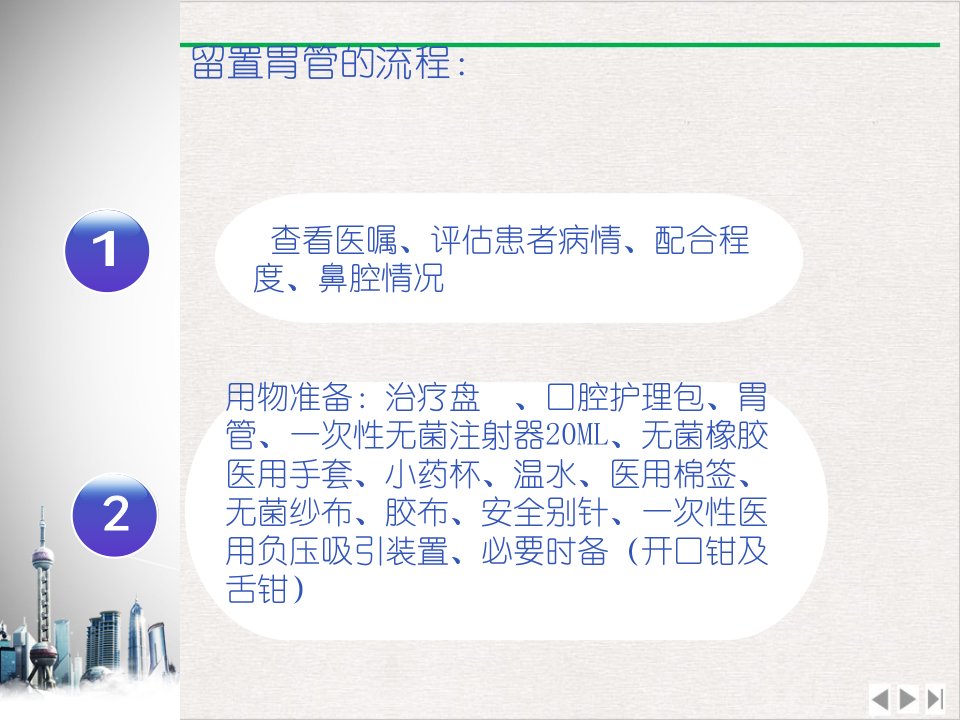 留置胃管的流程：

1

查看医嘱、评估患者病情、配合程度、鼻腔情况

2

用物准备：治疗盘 、口腔护理包、胃管、一次性无菌注射器20ML、无菌橡胶医用手套、小药杯、温水、医用棉签、无菌纱布、胶布、安全别针、一次性医用负压吸引装置、必要时备（开口钳及舌钳）